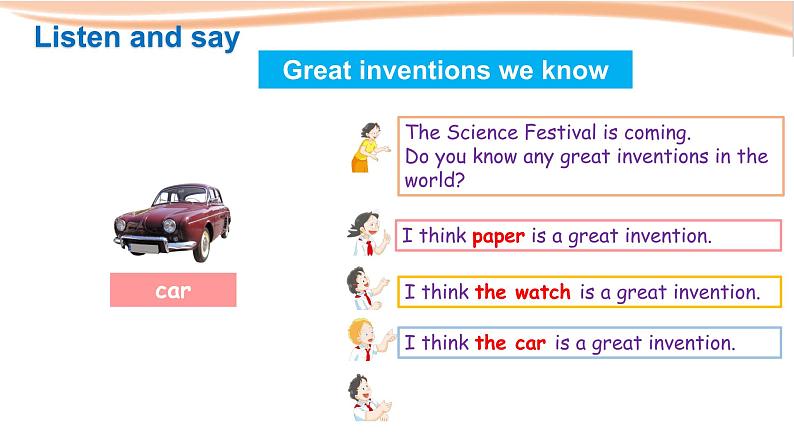 Listen and say

Great inventions we know

car

The Science Festival is coming.
Do you know any great inventions in the world?

I think paper is a great invention.

I think the watch is a great invention.

I think the car is a great invention.